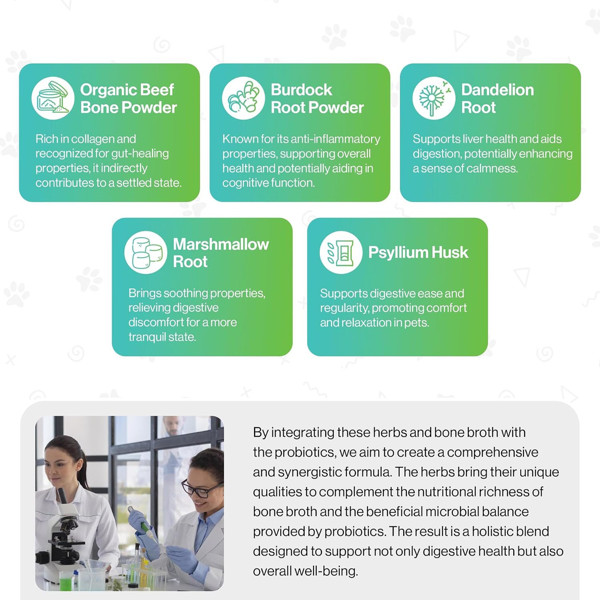 Organic Beef Bone Powder

Rich in collagen and recognized for gut-healing properties, it indirectly contributes to a settled state.

Burdock Root Powder

Known for its anti-inflammatory properties, supporting overall health and potentially aiding in cognitive function.

Dandelion Root

Supports liver health and aids digestion, potentially enhancing a sense of calmness.

Marshmallow Root

Brings soothing properties, relieving digestive discomfort for a more tranquil state.

Psyllium Husk

Supports digestive ease and regularity, promoting comfort and relaxation in pets.

By integrating these herbs and bone broth with the probiotics, we aim to create a comprehensive and synergistic formula. The herbs bring their unique qualities to complement the nutritional richness of bone broth and the beneficial microbial balance provided by probiotics. The result is a holistic blend designed to support not only digestive health but also overall well-being.